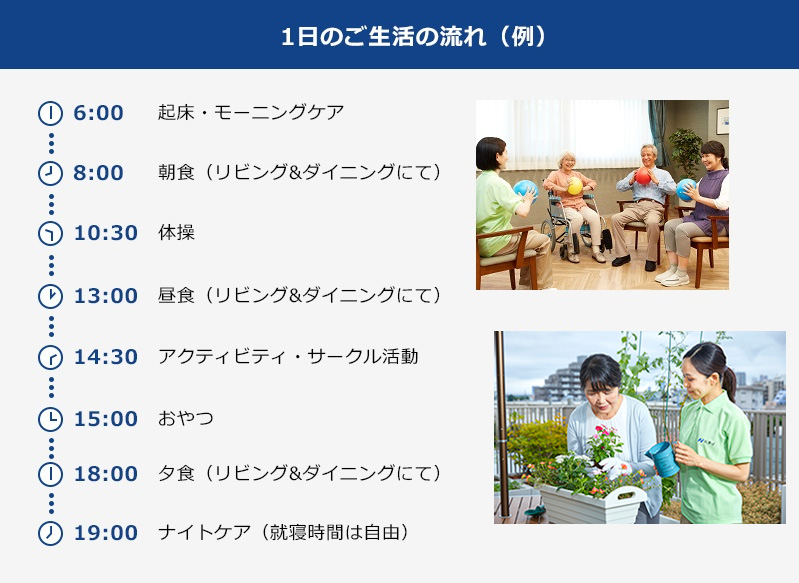 1日のご生活の流れ（例）

6:00 起床・モーニングケア

8:00 朝食（リビング&ダイニングにて）

10:30 体操

13:00 昼食（リビング&ダイニングにて）

14:30 アクティビティ・サークル活動

15:00 おやつ

18:00 夕食（リビング&ダイニングにて）

19:00 ナイトケア（就寝時間は自由）